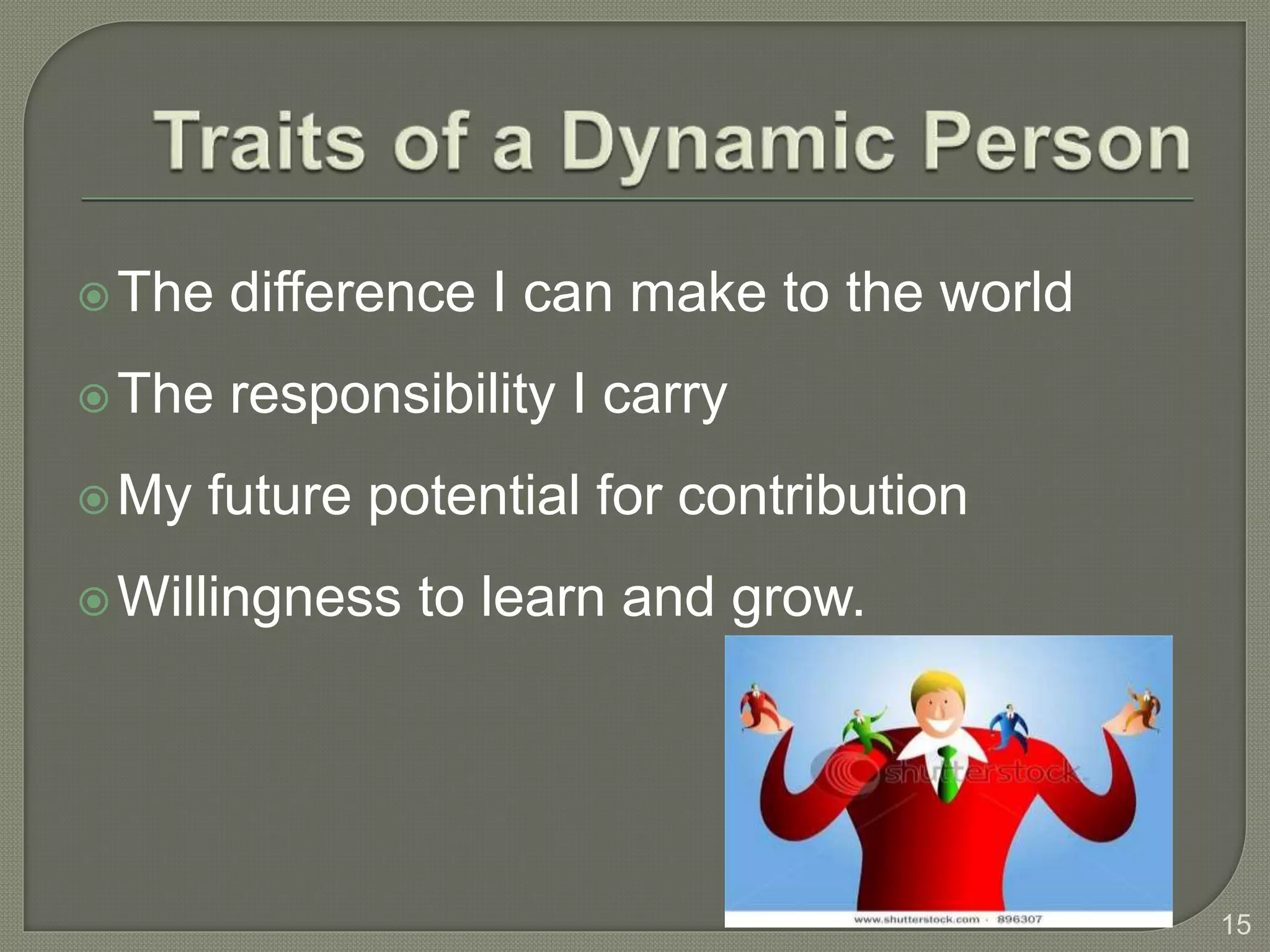 Traits of a Dynamic Person

The difference I can make to the world

The responsibility I carry

My future potential for contribution

Willingness to learn and grow.

shutterstock

www.shutterstock.com · 896307

15